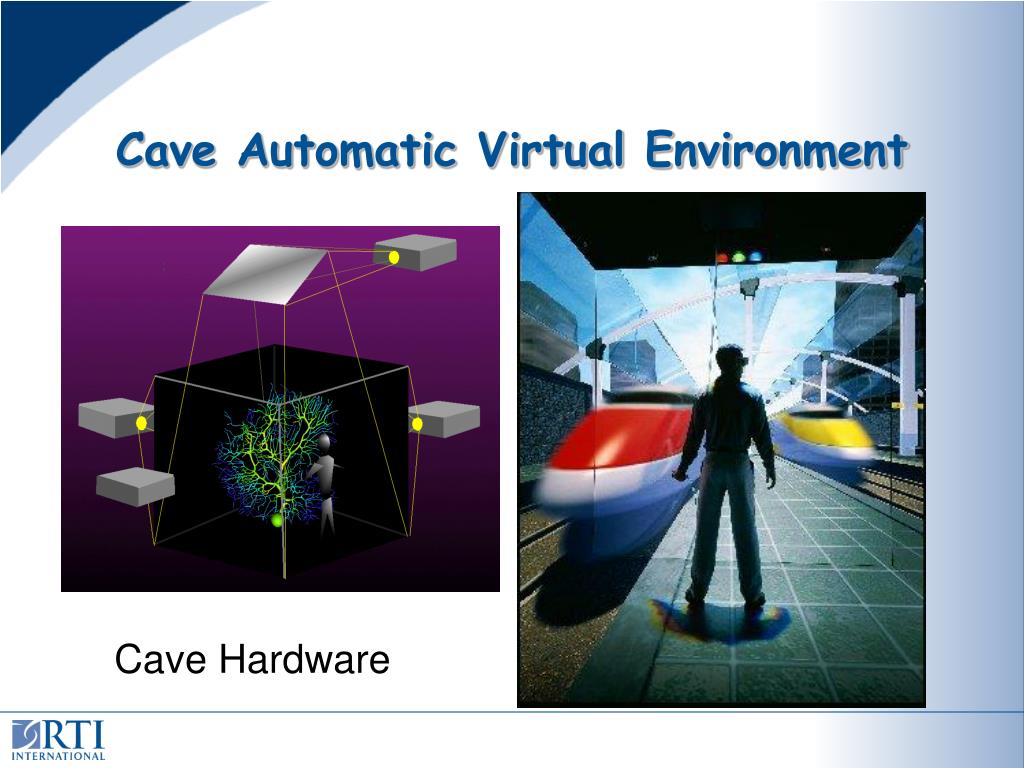 Cave Automatic Virtual Environment

Cave Hardware

RTI
INTERNATIONAL